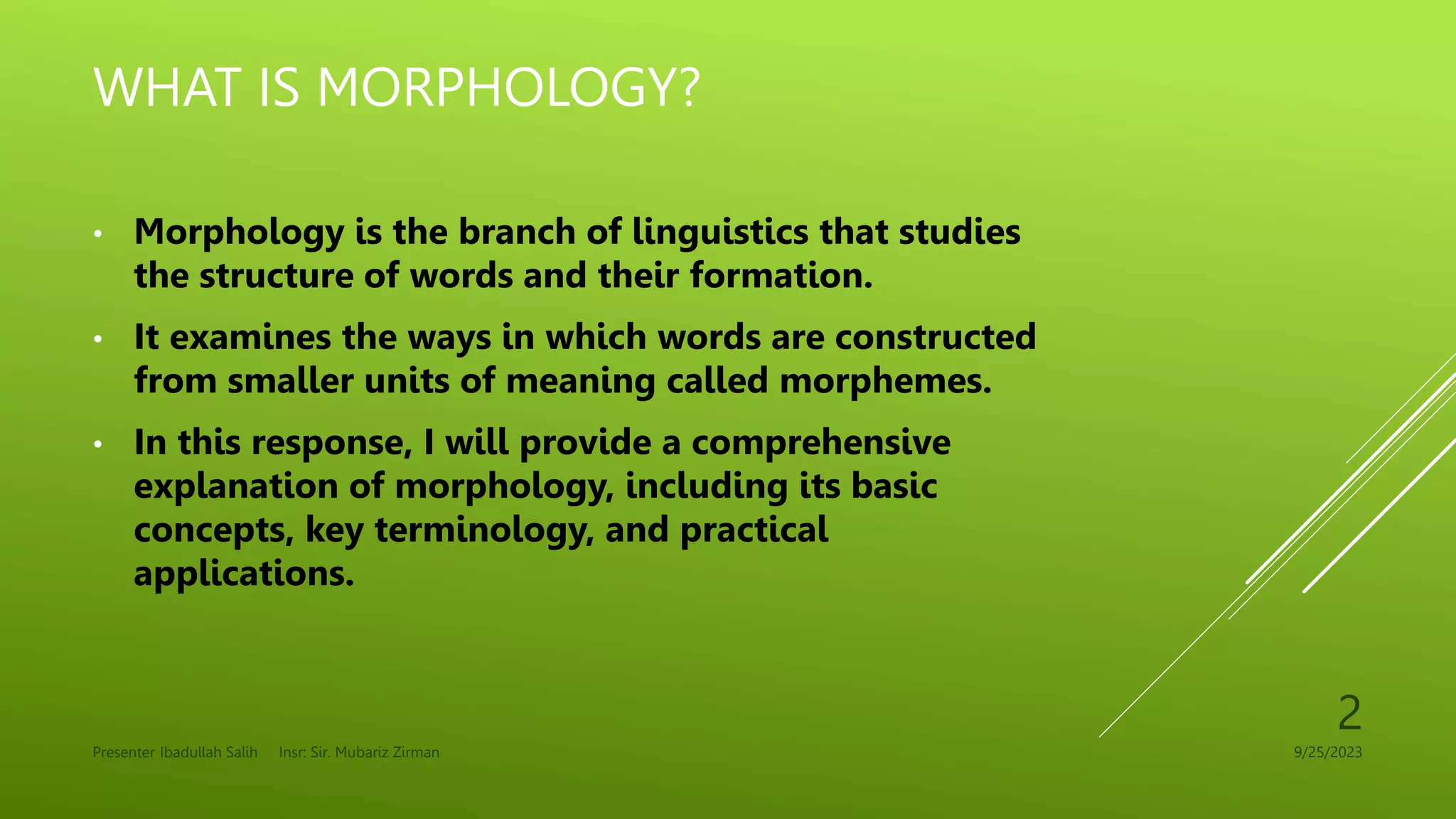 WHAT IS MORPHOLOGY?

• Morphology is the branch of linguistics that studies the structure of words and their formation.

• It examines the ways in which words are constructed from smaller units of meaning called morphemes.

• In this response, I will provide a comprehensive explanation of morphology, including its basic concepts, key terminology, and practical applications.

2

Presenter Ibadullah Salih Insr: Sir. Mubariz Zirman

9/25/2023